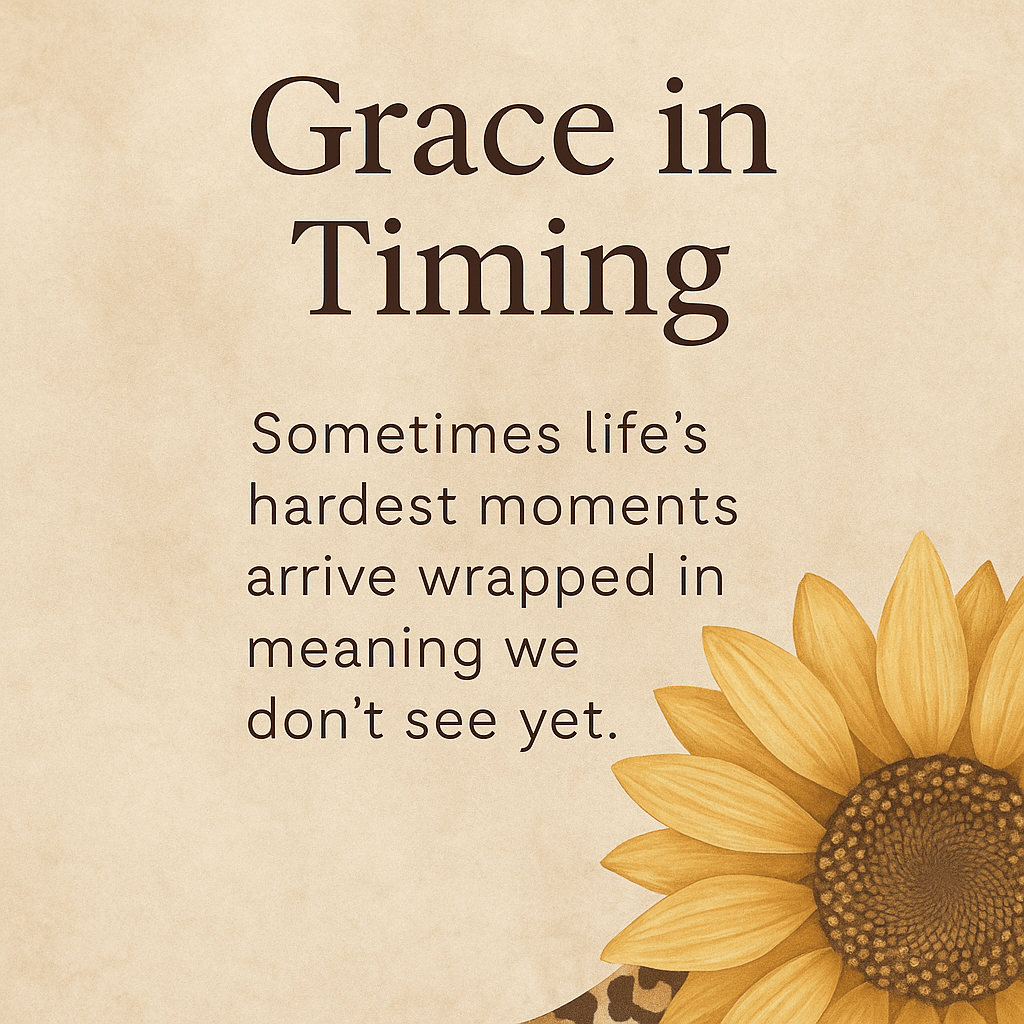 Grace in Timing

Sometimes life’s hardest moments arrive wrapped in meaning we don’t see yet.